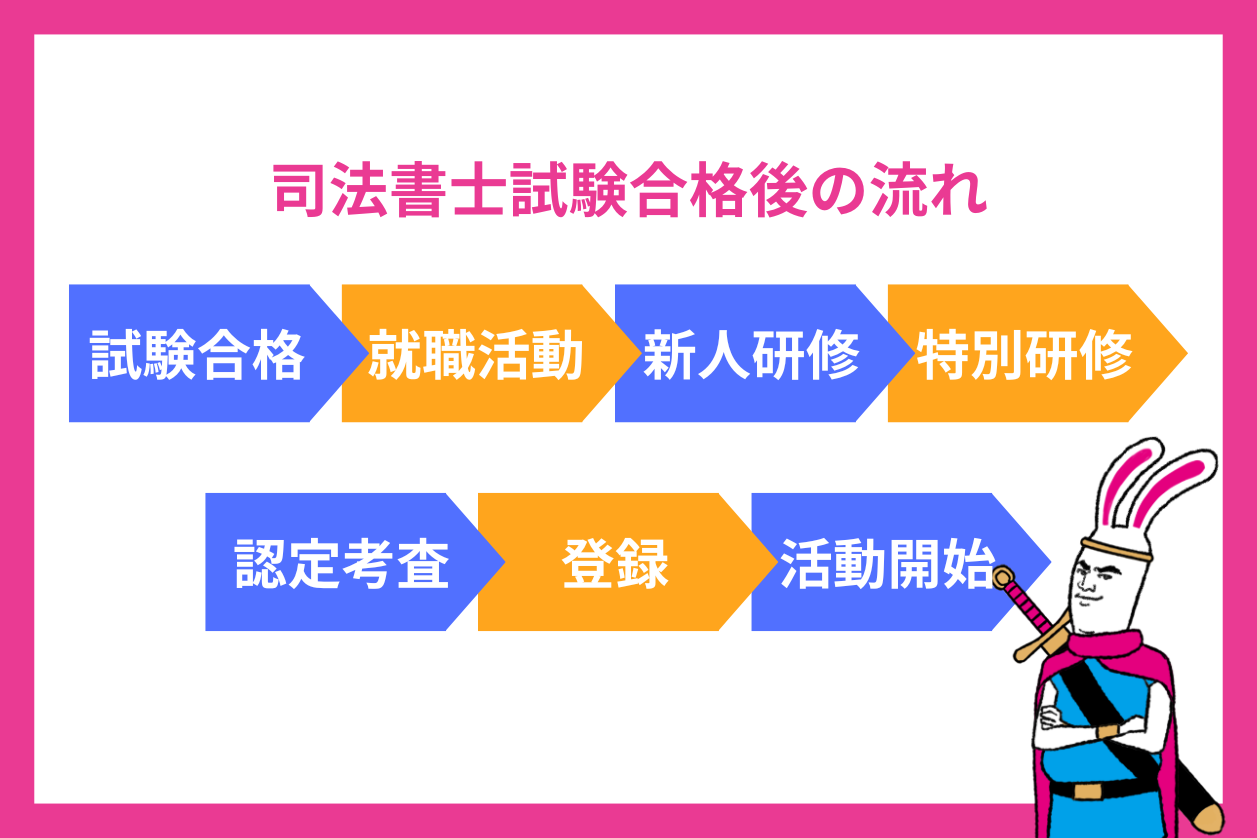 司法書士試験合格後の流れ

試験合格
就職活動
新人研修
特別研修

認定考査
登録
活動開始